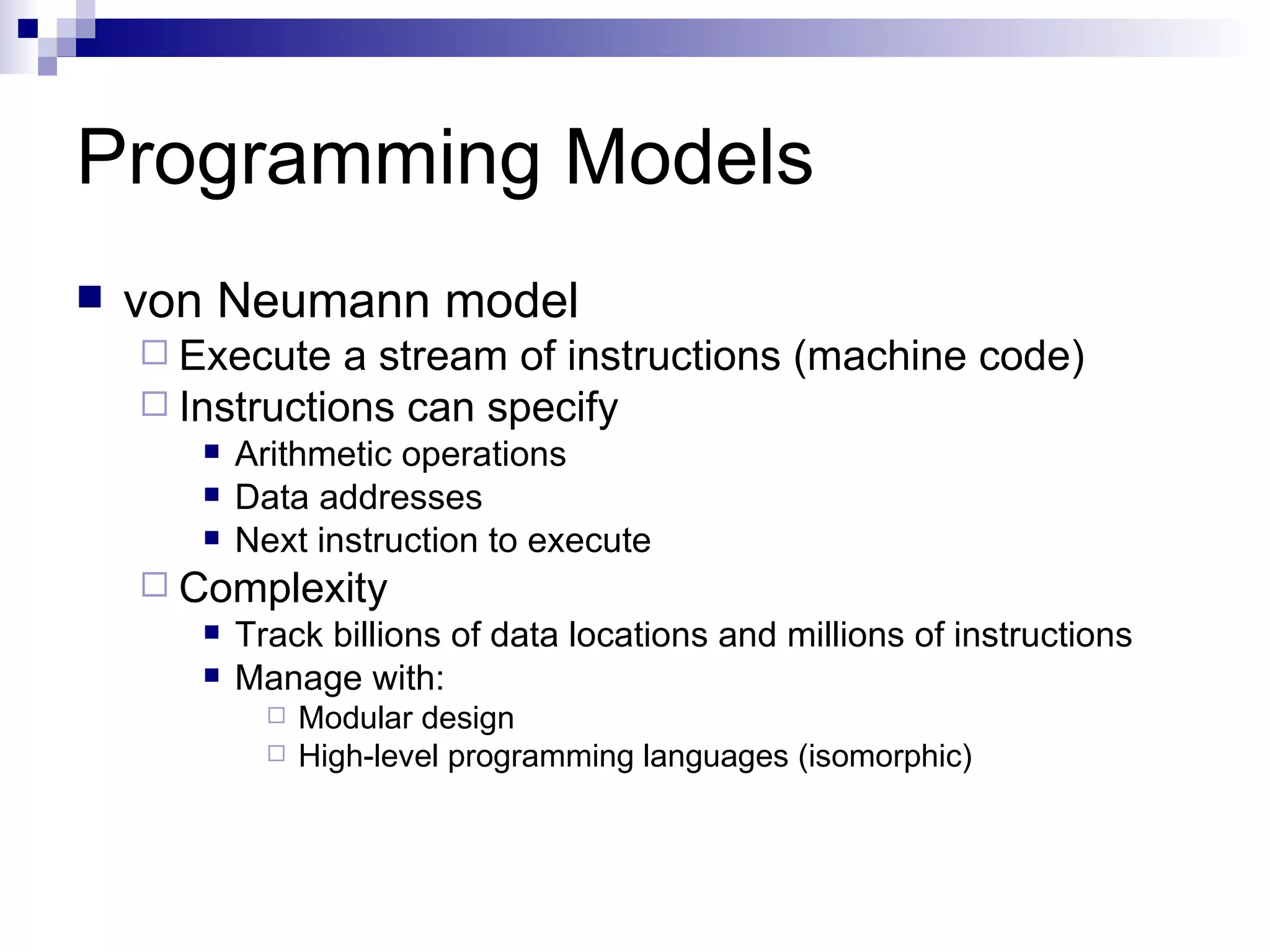 Programming Models

- von Neumann model
  - Execute a stream of instructions (machine code)
  - Instructions can specify
    - Arithmetic operations
    - Data addresses
    - Next instruction to execute
  - Complexity
    - Track billions of data locations and millions of instructions
    - Manage with:
      - Modular design
      - High-level programming languages (isomorphic)